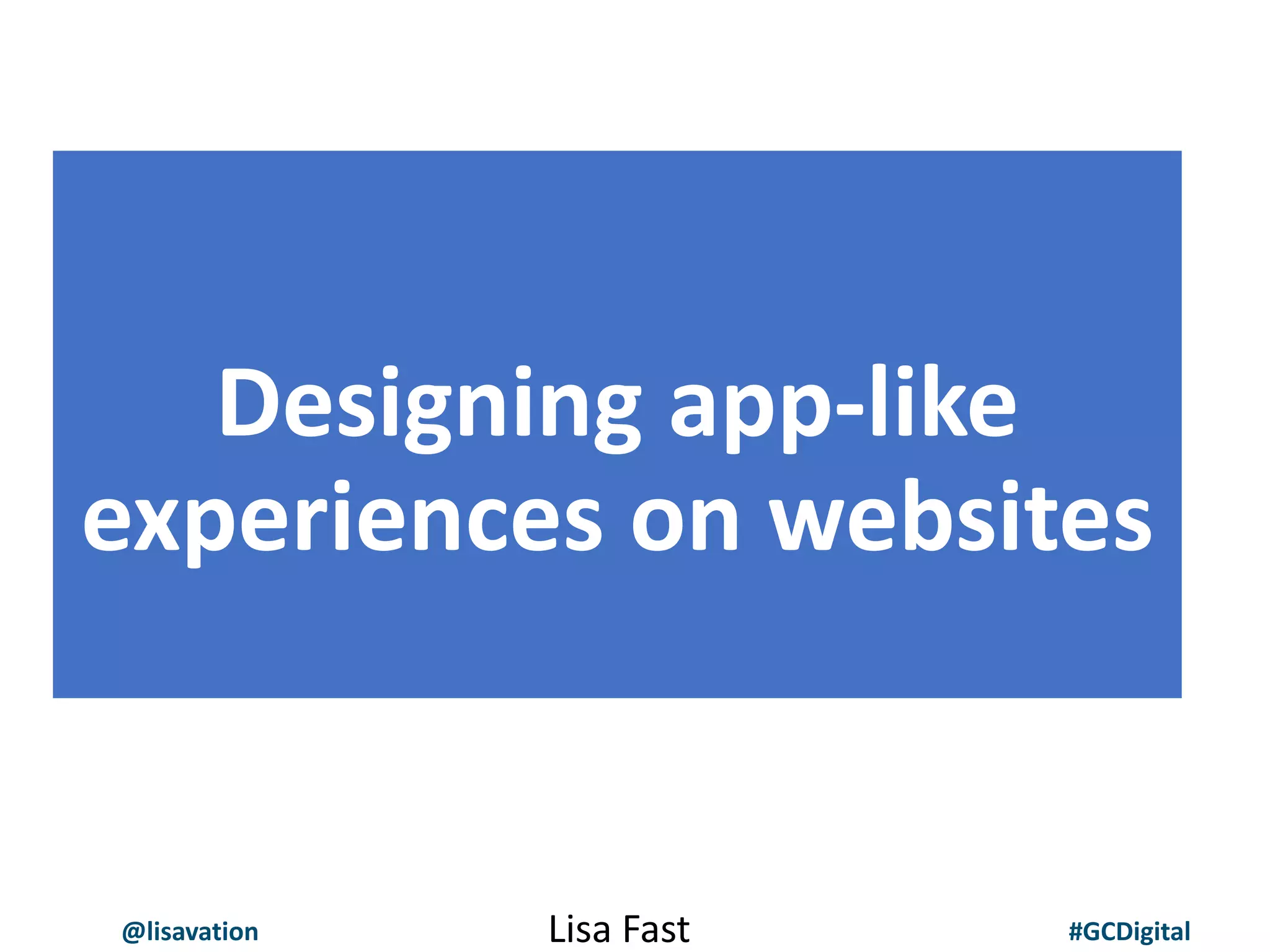 Designing app-like experiences on websites

@lisavation

Lisa Fast

#GCDigital